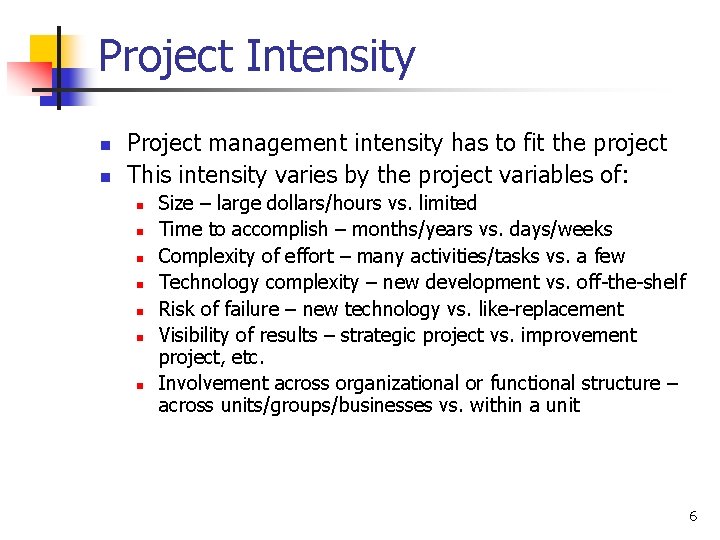 Project Intensity

- Project management intensity has to fit the project
- This intensity varies by the project variables of:
  - Size – large dollars/hours vs. limited
  - Time to accomplish – months/years vs. days/weeks
  - Complexity of effort – many activities/tasks vs. a few
  - Technology complexity – new development vs. off-the-shelf
  - Risk of failure – new technology vs. like-replacement
  - Visibility of results – strategic project vs. improvement project, etc.
  - Involvement across organizational or functional structure – across units/groups/businesses vs. within a unit

6